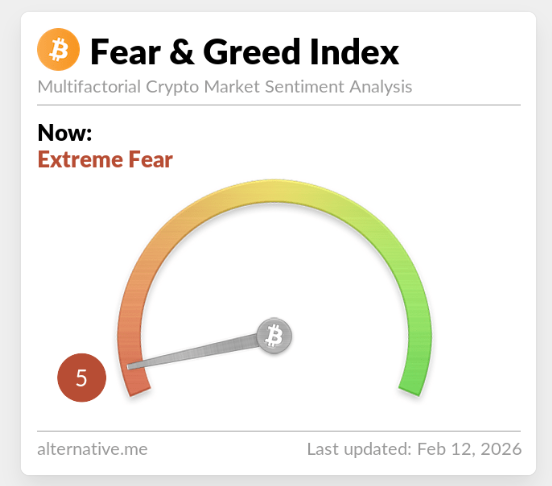 Fear & Greed Index
Multifactorial Crypto Market Sentiment Analysis

Now:
Extreme Fear

5

alternative.me
Last updated: Feb 12, 2026